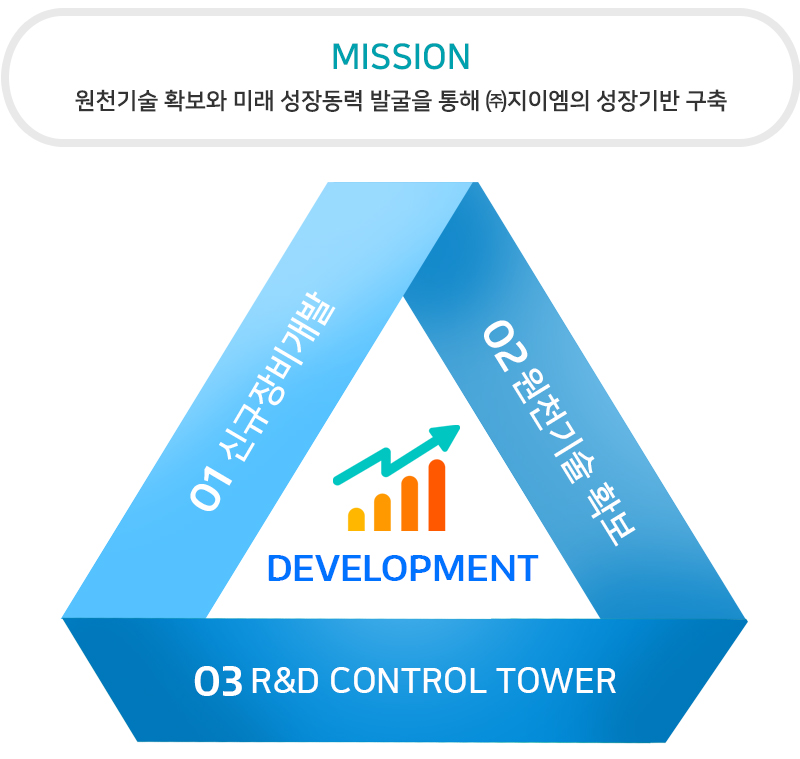 MISSION
원천기술 확보와 미래 성장동력 발굴을 통해 ㈜지이엠의 성장기반 구축

01 신규장비개발

02 원천기술 확보

DEVELOPMENT

03 R&D CONTROL TOWER